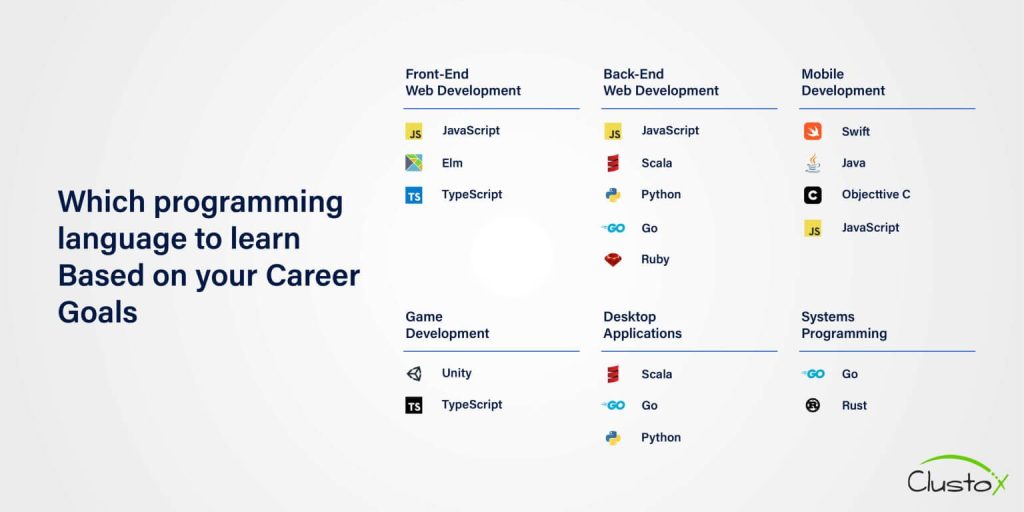 Which programming language to learn Based on your Career Goals

Front-End Web Development

JS JavaScript

Elm

TS TypeScript

Back-End Web Development

JS JavaScript

Scala

Python

GO Go

Ruby

Mobile Development

Swift

Java

C Objecttive C

JS JavaScript

Game Development

Unity

TS TypeScript

Desktop Applications

Scala

GO Go

Python

Systems Programming

GO Go

Rust

Clustox